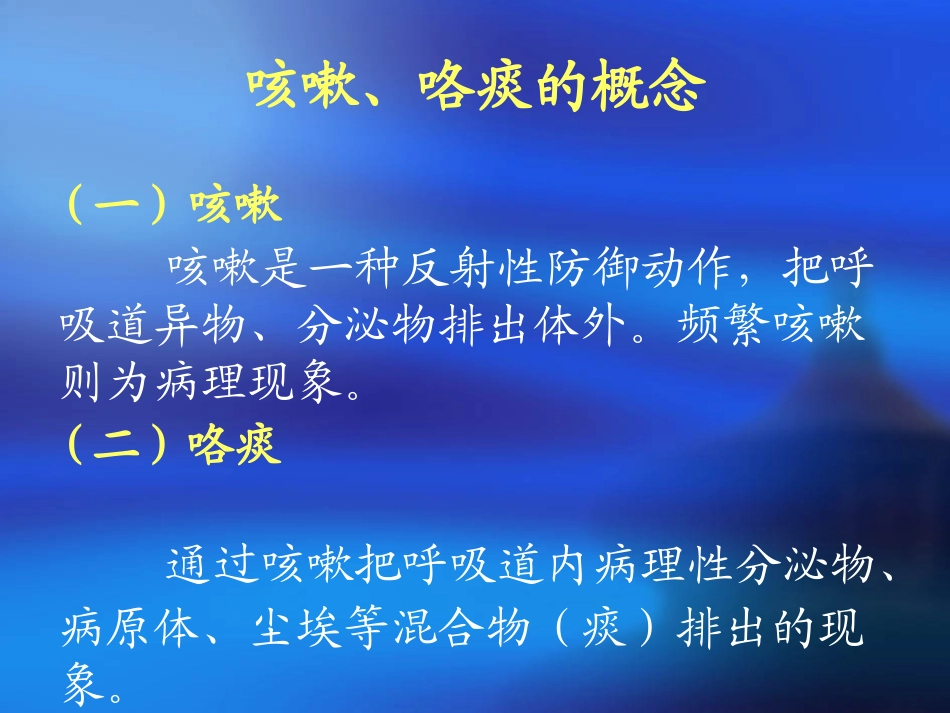 咳嗽、咯痰的概念

（一）咳嗽

咳嗽是一种反射性防御动作，把呼吸道异物、分泌物排出体外。频繁咳嗽则为病理现象。

（二）咯痰

通过咳嗽把呼吸道内病理性分泌物、病原体、尘埃等混合物（痰）排出的现象。